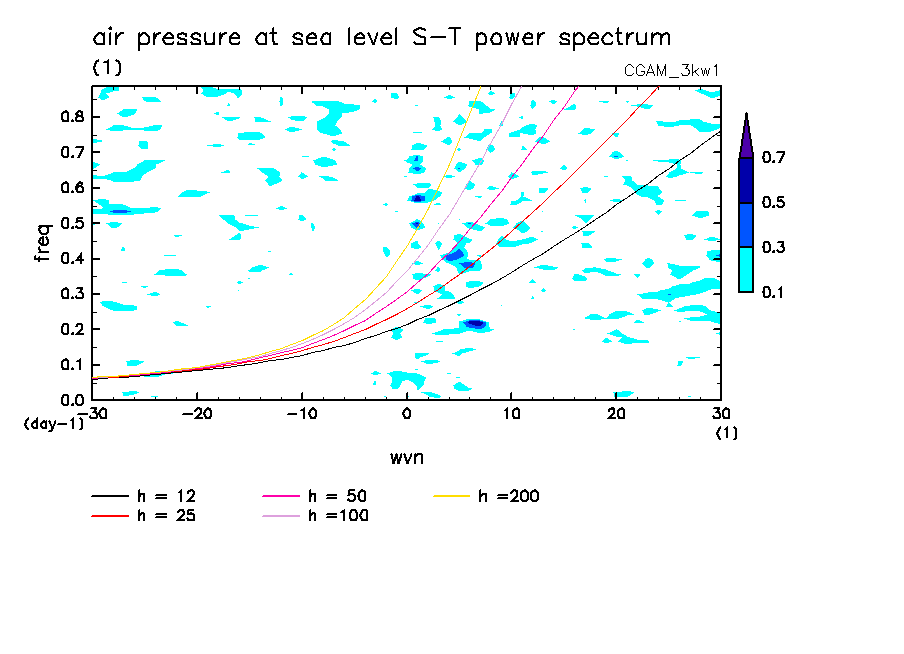 air pressure at sea level S-T power spectrum
(1)
CGAM_3kw1

freq
0.8
0.7
0.6
0.5
0.4
0.3
0.2
0.1
0.0
(day-1)

-30
-20
-10
0
10
20
30
(1)

wvn

0.7
0.5
0.3
0.1

h = 12
h = 25
h = 50
h =100
h =200